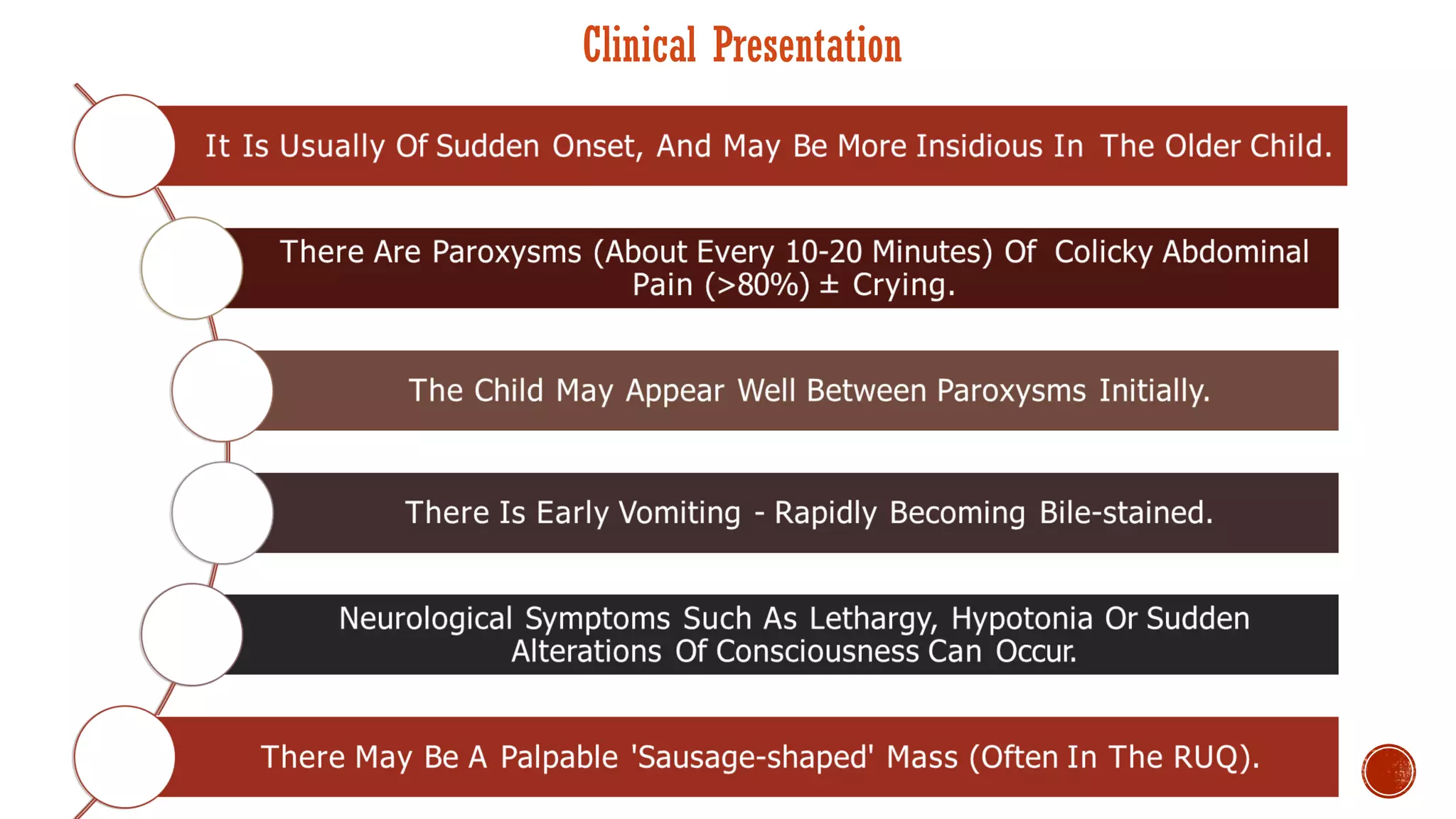 Clinical Presentation

It Is Usually Of Sudden Onset, And May Be More Insidious In The Older Child.

There Are Paroxysms (About Every 10-20 Minutes) Of Colicky Abdominal Pain (>80%) ± Crying.

The Child May Appear Well Between Paroxysms Initially.

There Is Early Vomiting - Rapidly Becoming Bile-stained.

Neurological Symptoms Such As Lethargy, Hypotonia Or Sudden Alterations Of Consciousness Can Occur.

There May Be A Palpable 'Sausage-shaped' Mass (Often In The RUQ).